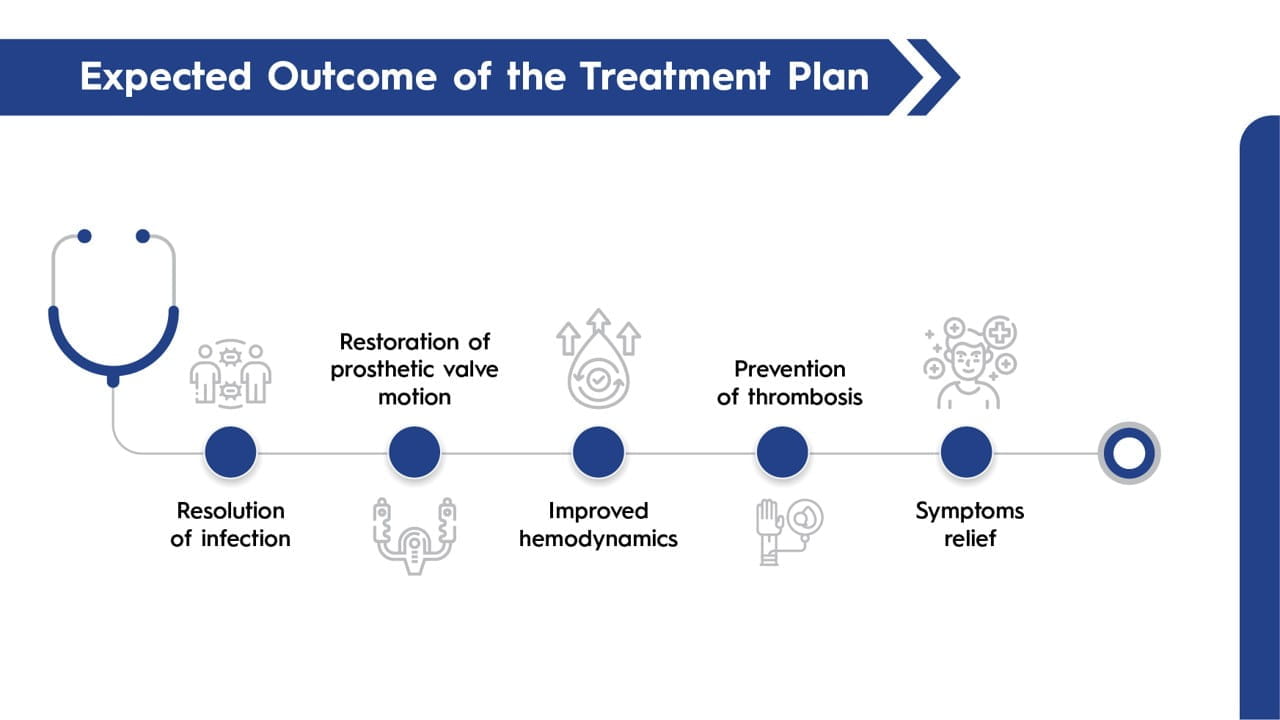 Expected Outcome of the Treatment Plan

Resolution of infection

Restoration of prosthetic valve motion

Improved hemodynamics

Prevention of thrombosis

Symptoms relief